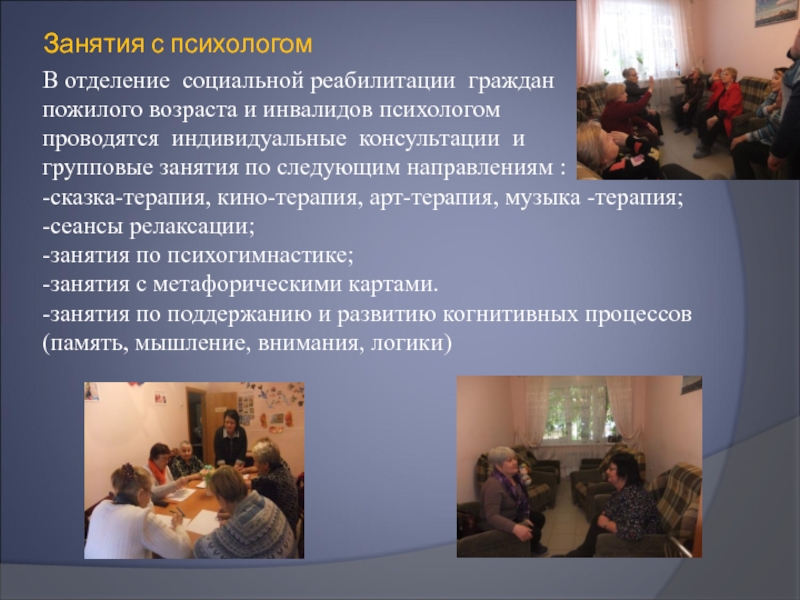 Занятия с психологом

В отделение социальной реабилитации граждан пожилого возраста и инвалидов психологом проводятся индивидуальные консультации и групповые занятия по следующим направлениям :
-сказка-терапия, кино-терапия, арт-терапия, музыка -терапия;
-сеансы релаксации;
-занятия по психогимнастике;
-занятия с метафорическими картами.
-занятия по поддержанию и развитию когнитивных процессов (память, мышление, внимания, логики)